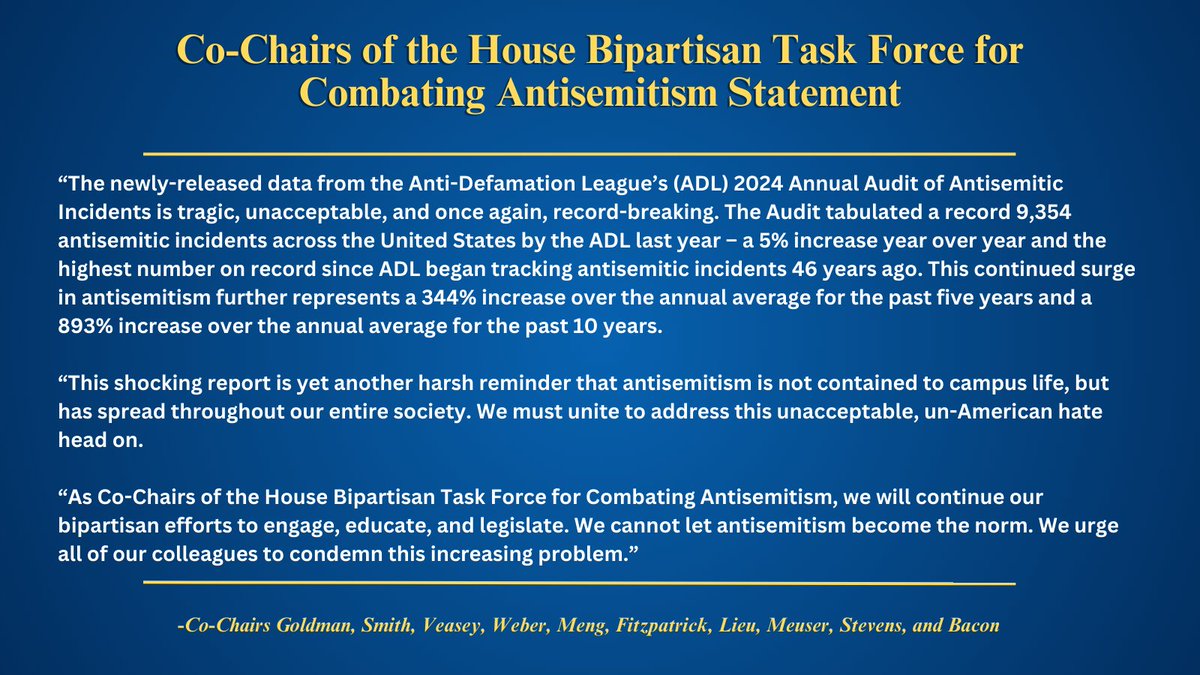 Co-Chairs of the House Bipartisan Task Force for Combating Antisemitism Statement

“The newly-released data from the Anti-Defamation League’s (ADL) 2024 Annual Audit of Antisemitic Incidents is tragic, unacceptable, and once again, record-breaking. The Audit tabulated a record 9,354 antisemitic incidents across the United States by the ADL last year – a 5% increase year over year and the highest number on record since ADL began tracking antisemitic incidents 46 years ago. This continued surge in antisemitism further represents a 344% increase over the annual average for the past five years and a 893% increase over the annual average for the past 10 years.

“This shocking report is yet another harsh reminder that antisemitism is not contained to campus life, but has spread throughout our entire society. We must unite to address this unacceptable, un-American hate head on.

“As Co-Chairs of the House Bipartisan Task Force for Combating Antisemitism, we will continue our bipartisan efforts to engage, educate, and legislate. We cannot let antisemitism become the norm. We urge all of our colleagues to condemn this increasing problem.”

-Co-Chairs Goldman, Smith, Veasey, Weber, Meng, Fitzpatrick, Lieu, Meuser, Stevens, and Bacon